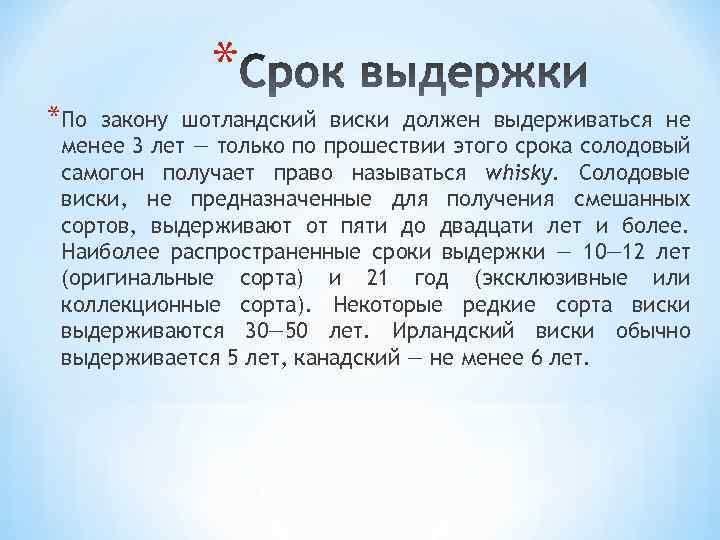 *Срок выдержки

*По закону шотландский виски должен выдерживаться не менее 3 лет — только по прошествии этого срока солодовый самогон получает право называться whisky. Солодовые виски, не предназначенные для получения смешанных сортов, выдерживают от пяти до двадцати лет и более. Наиболее распространенные сроки выдержки — 10—12 лет (оригинальные сорта) и 21 год (эксклюзивные или коллекционные сорта). Некоторые редкие сорта виски выдерживаются 30—50 лет. Ирландский виски обычно выдерживается 5 лет, канадский — не менее 6 лет.